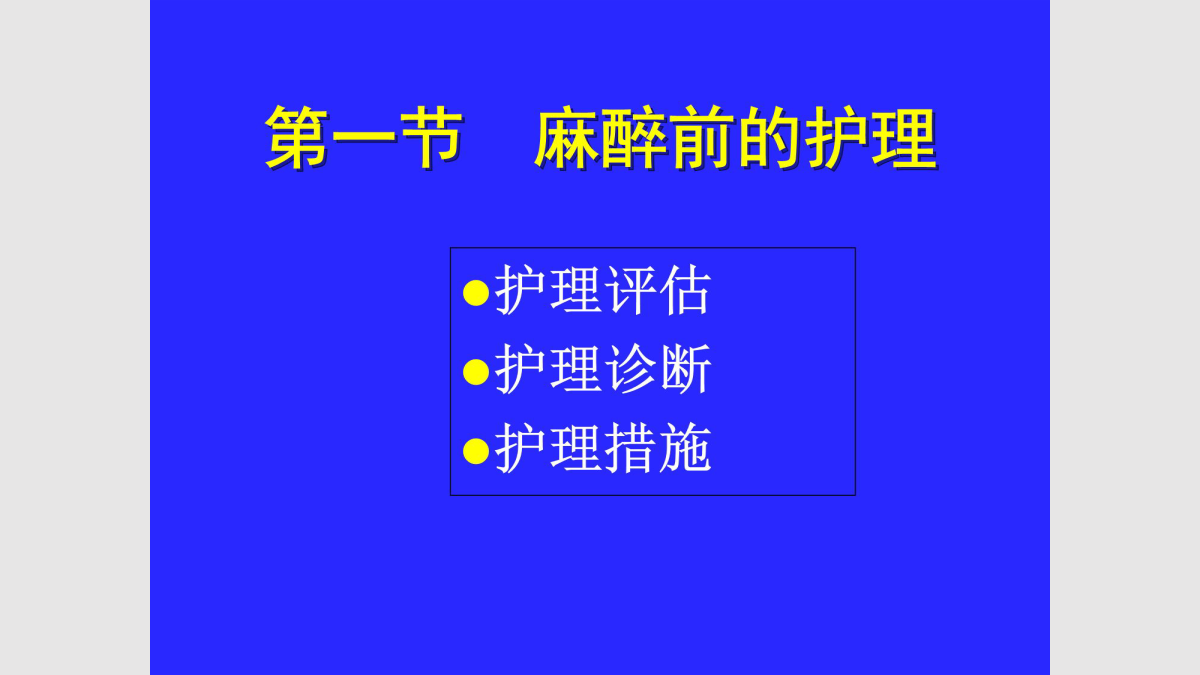 第一节　麻醉前的护理

●护理评估
●护理诊断
●护理措施